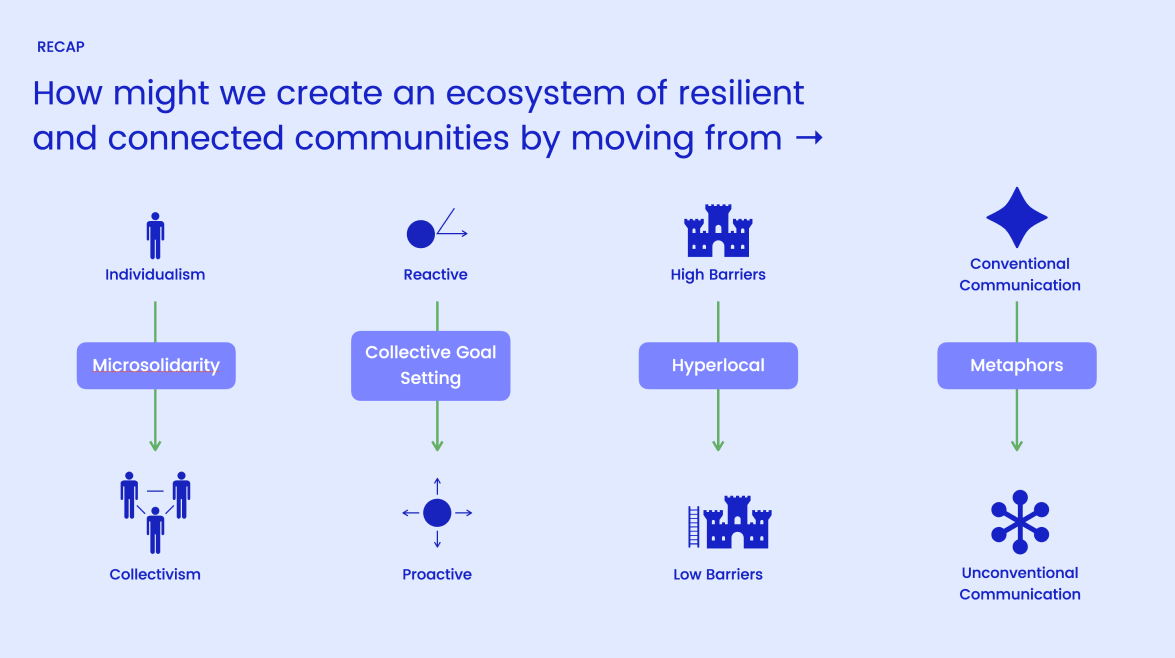 RECAP

How might we create an ecosystem of resilient and connected communities by moving from →

Individualism

Microsolidarity

Collectivism

Reactive

Collective Goal Setting

Proactive

High Barriers

Hyperlocal

Low Barriers

Conventional Communication

Metaphors

Unconventional Communication